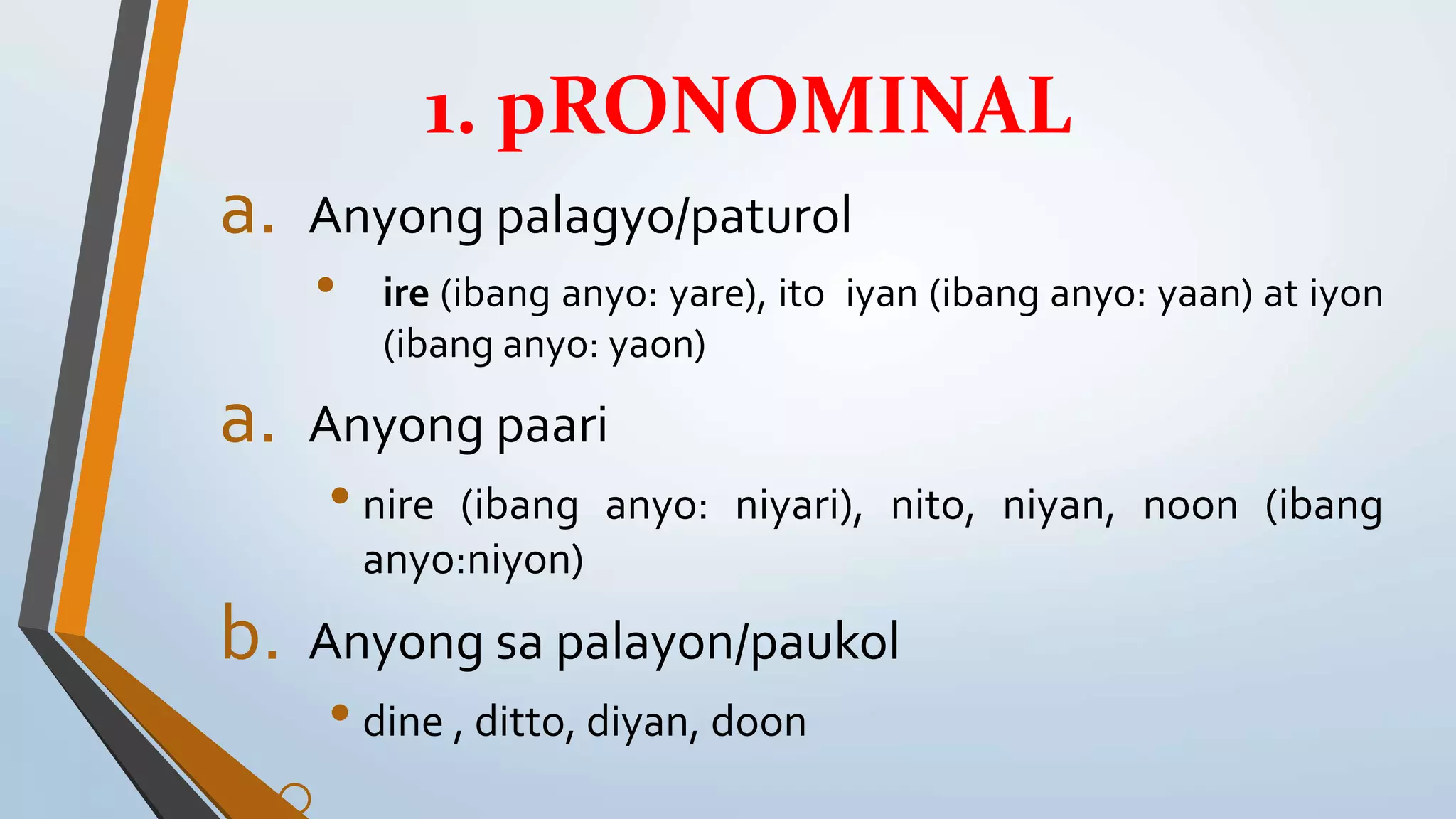 1. pRONOMINAL

a. Anyong palagyo/paturol

• ire (ibang anyo: yare), ito iyan (ibang anyo: yaan) at iyon (ibang anyo: yaon)

a. Anyong paari

• nire (ibang anyo: niyari), nito, niyan, noon (ibang anyo:niyon)

b. Anyong sa palayon/paukol

• dine , ditto, diyan, doon